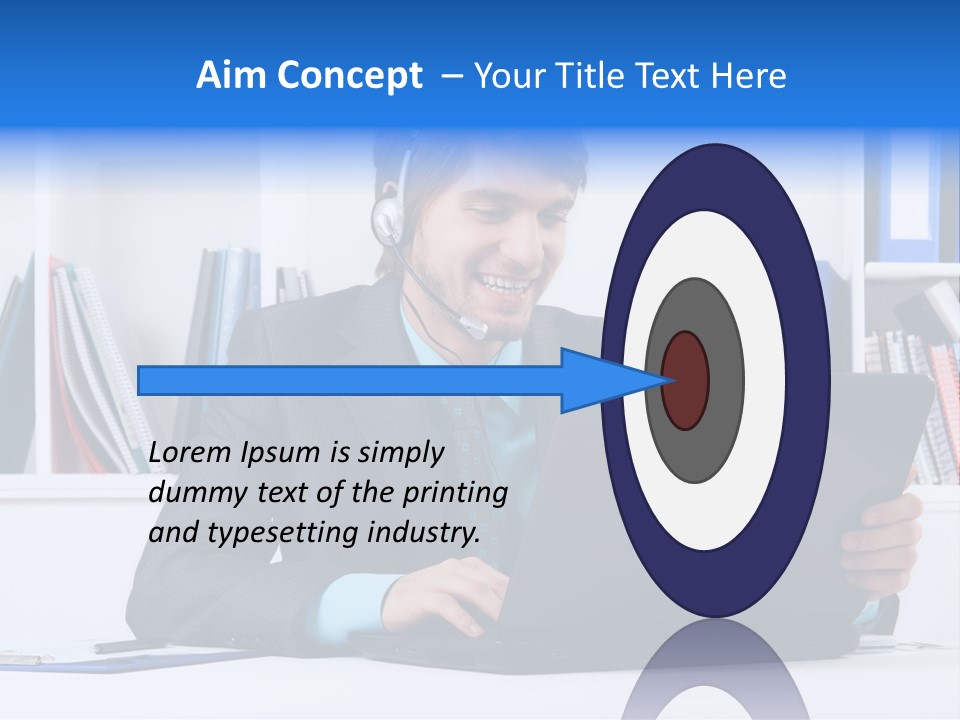 Aim Concept – Your Title Text Here

Lorem Ipsum is simply dummy text of the printing and typesetting industry.